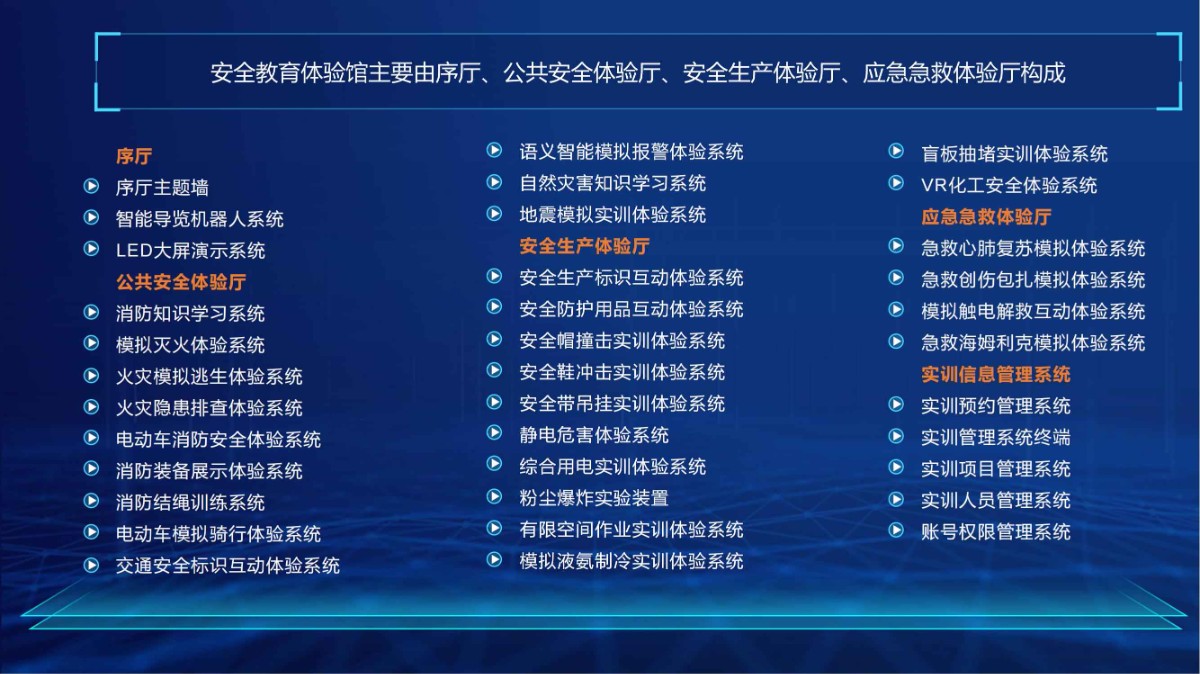 安全教育体验馆主要由序厅、公共安全体验厅、安全生产体验厅、应急急救体验厅构成

序厅
序厅主题墙
智能导览机器人系统
LED大屏演示系统
公共安全体验厅
消防知识学习系统
模拟灭火体验系统
火灾模拟逃生体验系统
火灾隐患排查体验系统
电动车消防安全体验系统
消防装备展示体验系统
消防结绳训练系统
电动车模拟骑行体验系统
交通安全标识互动体验系统

语义智能模拟报警体验系统
自然灾害知识学习系统
地震模拟实训体验系统
安全生产体验厅
安全生产标识互动体验系统
安全防护用品互动体验系统
安全帽撞击实训体验系统
安全鞋冲击实训体验系统
安全带吊挂实训体验系统
静电危害体验系统
综合用电实训体验系统
粉尘爆炸实验装置
有限空间作业实训体验系统
模拟液氨制冷实训体验系统

盲板抽堵实训体验系统
VR化工安全体验系统
应急急救体验厅
急救心肺复苏模拟体验系统
急救创伤包扎模拟体验系统
模拟触电解救互动体验系统
急救海姆利克模拟体验系统
实训信息管理系统
实训预约管理系统
实训管理系统终端
实训项目管理系统
实训人员管理系统
账号权限管理系统